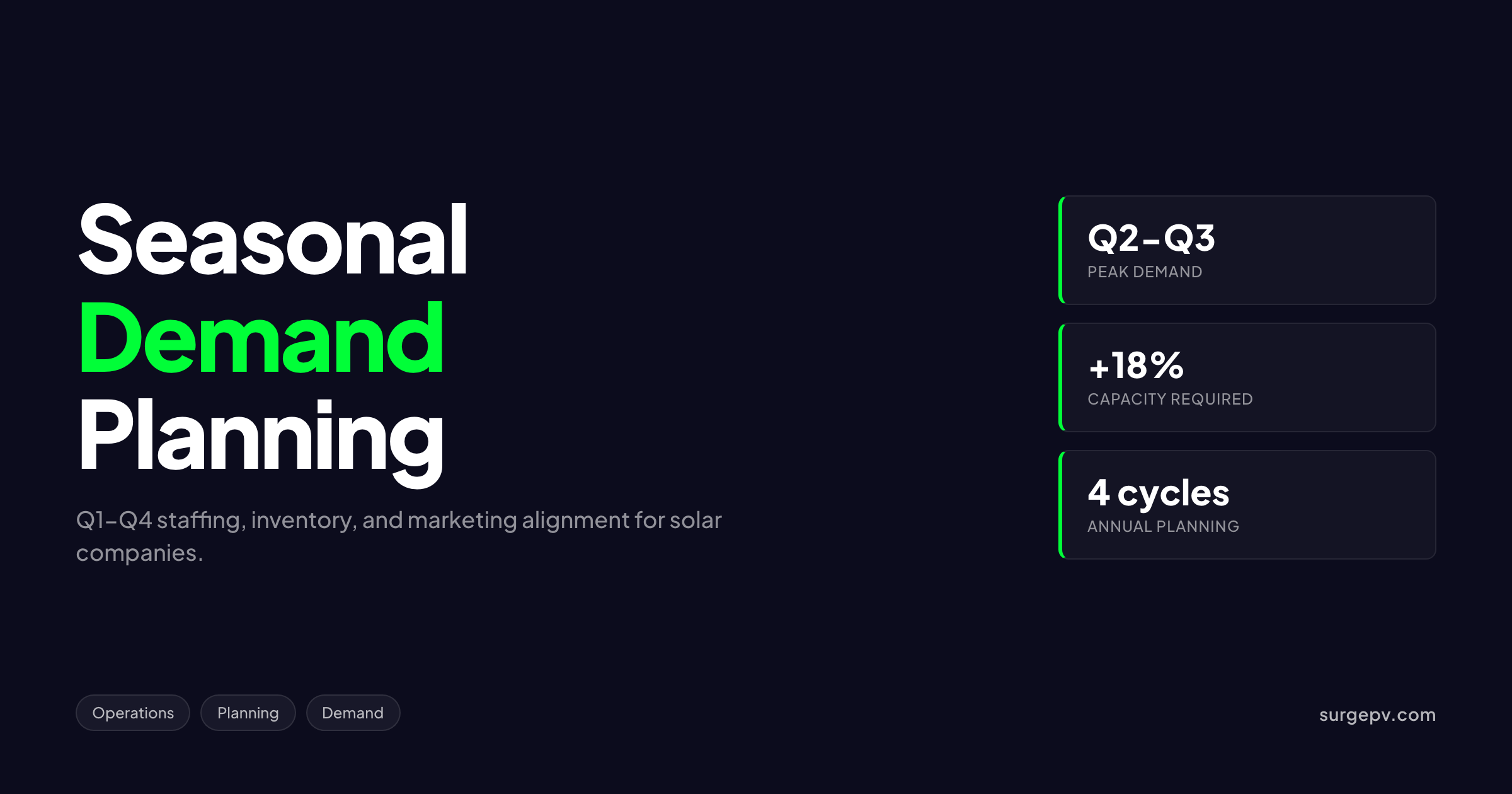 Seasonal
Demand
Planning

Q1–Q4 staffing, inventory, and marketing alignment for solar companies.

Q2–Q3
PEAK DEMAND

+18%
CAPACITY REQUIRED

4 cycles
ANNUAL PLANNING

Operations

Planning

Demand

surgepv.com